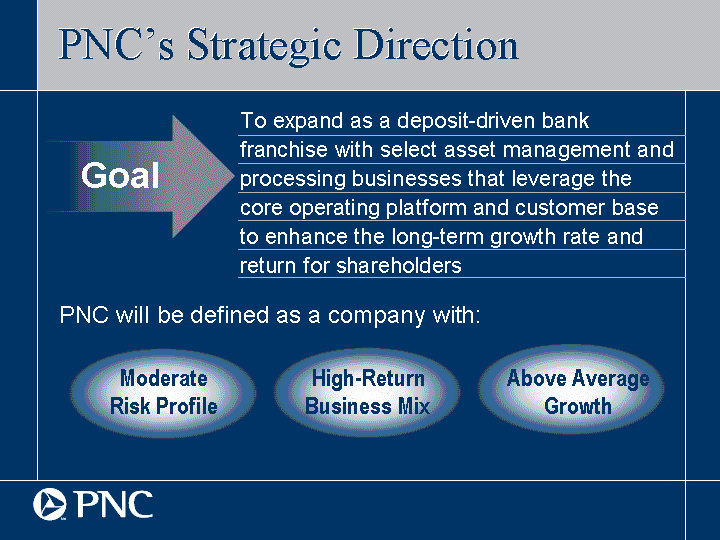 PNC's Strategic Direction

Goal

To expand as a deposit-driven bank franchise with select asset management and processing businesses that leverage the core operating platform and customer base to enhance the long-term growth rate and return for shareholders

PNC will be defined as a company with:

Moderate Risk Profile

High-Return Business Mix

Above Average Growth

PNC